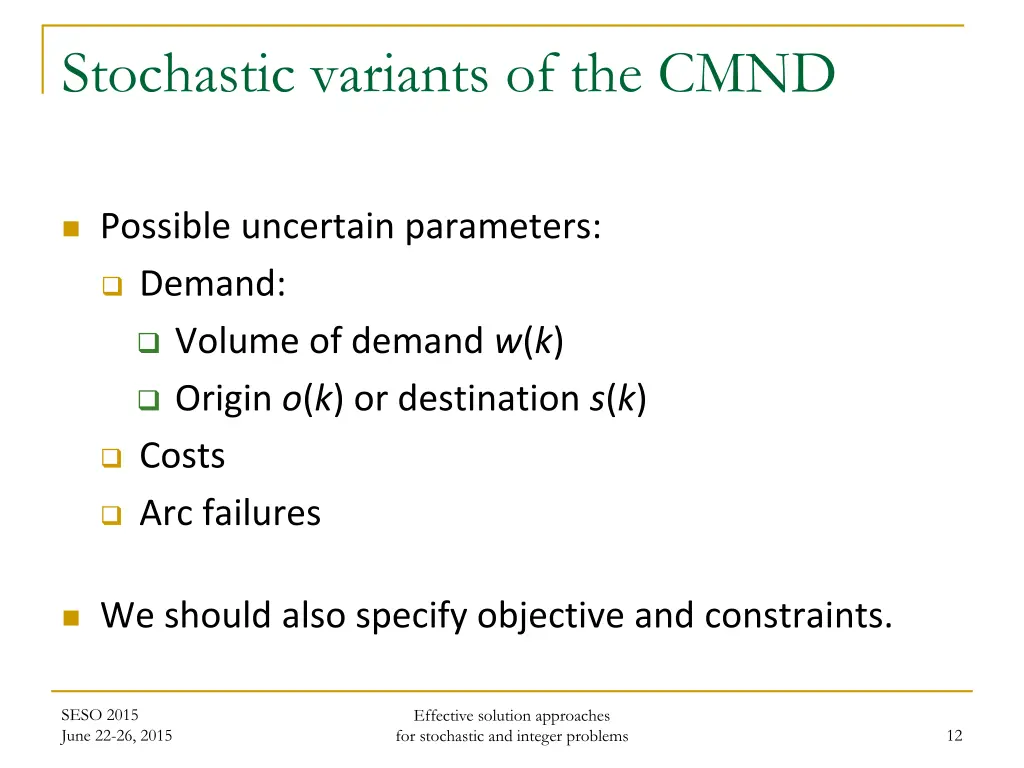 Stochastic variants of the CMND

Possible uncertain parameters:

Demand:

Volume of demand $w(k)$

Origin $o(k)$ or destination $s(k)$

Costs

Arc failures

We should also specify objective and constraints.

SESO 2015
June 22-26, 2015

Effective solution approaches
for stochastic and integer problems

12